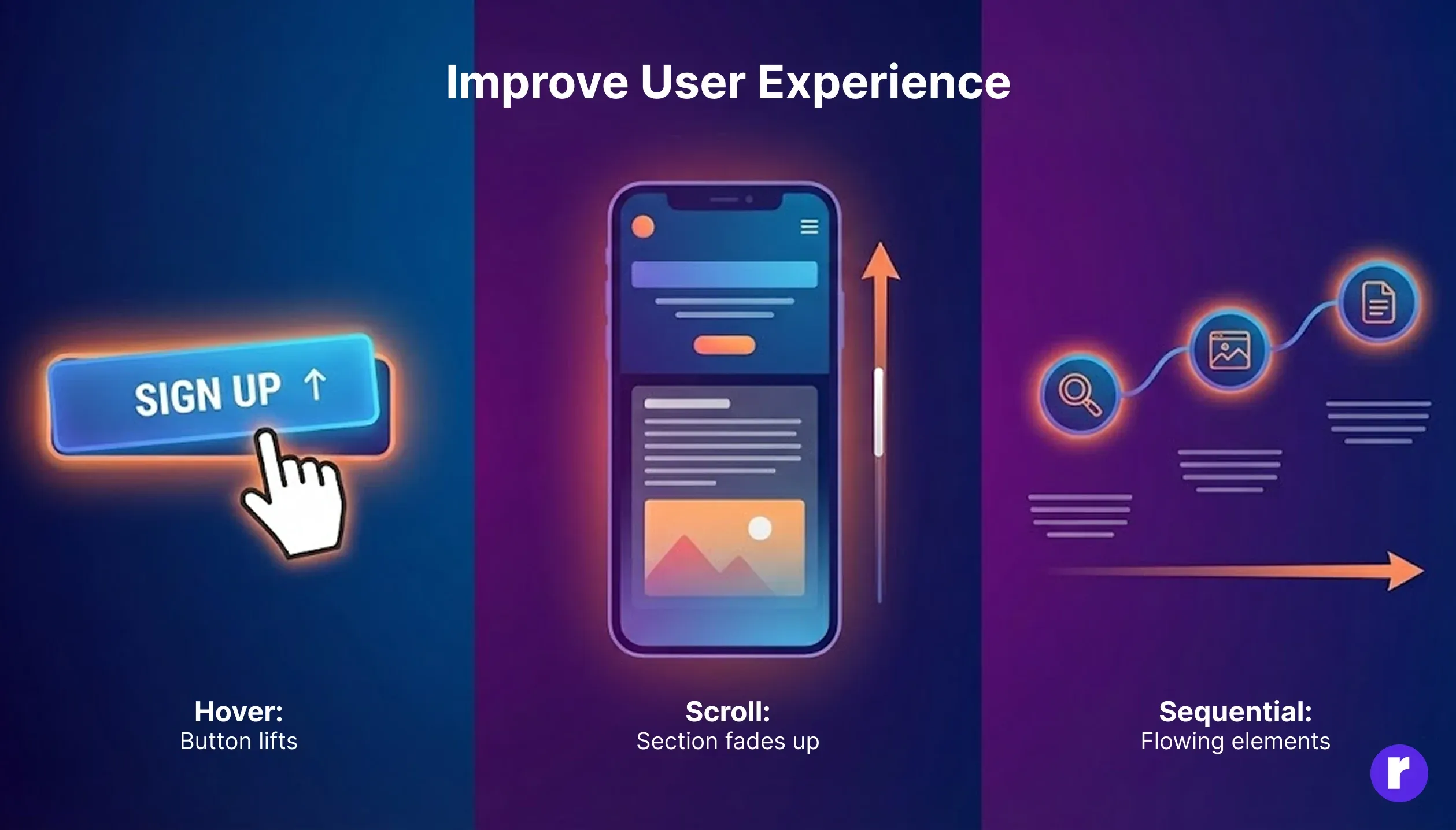 Improve User Experience

SIGN UP ↑

Hover:
Button lifts

Scroll:
Section fades up

Sequential:
Flowing elements

r